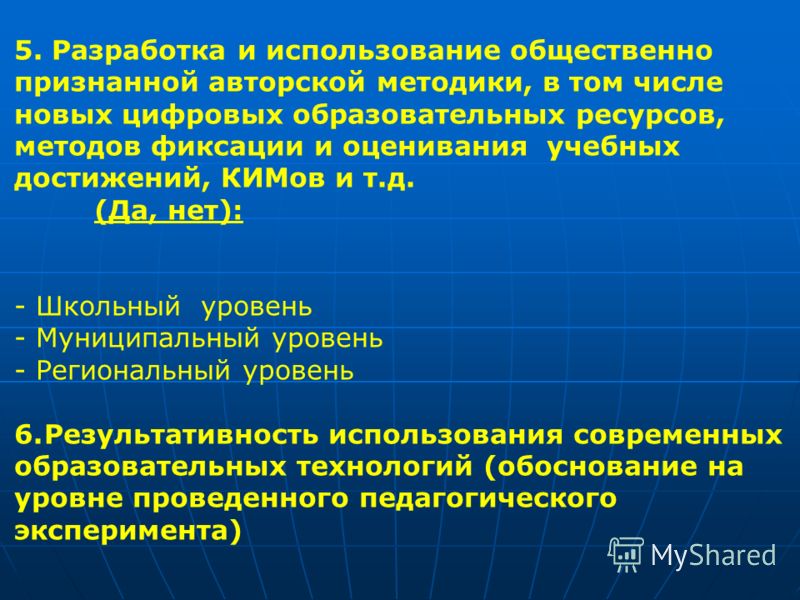 5. Разработка и использование общественно признанной авторской методики, в том числе новых цифровых образовательных ресурсов, методов фиксации и оценивания учебных достижений, КИМов и т.д.

(Да, нет):

- Школьный уровень
- Муниципальный уровень
- Региональный уровень

6.Результативность использования современных образовательных технологий (обоснование на уровне проведенного педагогического эксперимента)

MyShared